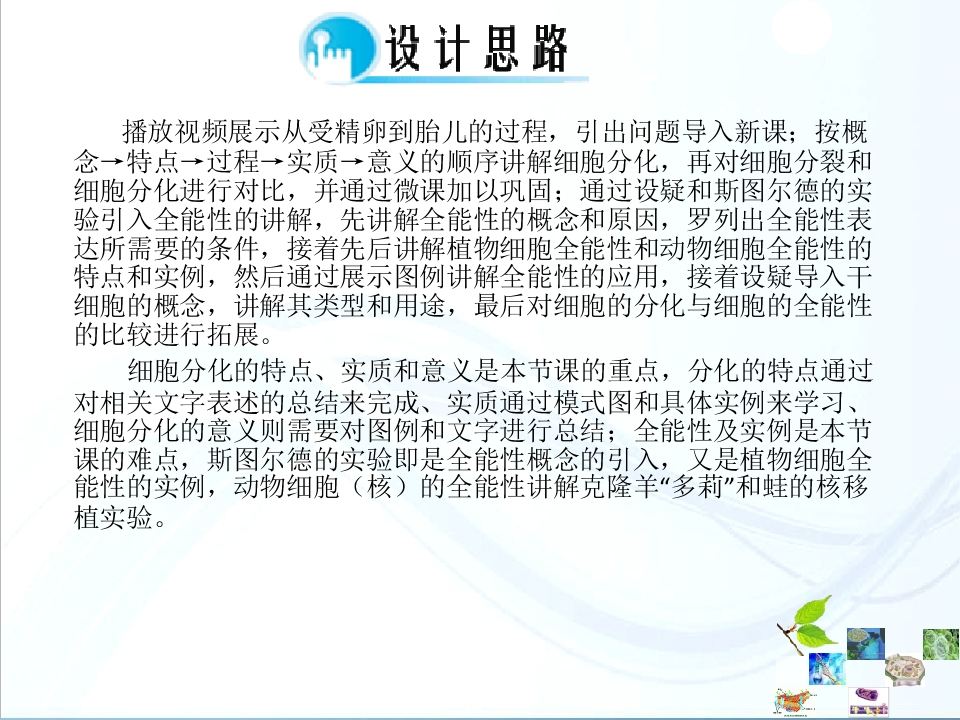 设计思路

播放视频展示从受精卵到胎儿的过程，引出问题导入新课；按概念→特点→过程→实质→意义的顺序讲解细胞分化，再对细胞分裂和细胞分化进行对比，并通过微课加以巩固；通过设疑和斯图尔德的实验引入全能性的讲解，先讲解全能性的概念和原因，罗列出全能性表达所需要的条件，接着先后讲解植物细胞全能性和动物细胞全能性的特点和实例，然后通过展示图例讲解全能性的应用，接着设疑导入干细胞的概念，讲解其类型和用途，最后对细胞的分化与细胞的全能性的比较进行拓展。

细胞分化的特点、实质和意义是本节课的重点，分化的特点通过对相关文字表述的总结来完成、实质通过模式图和具体实例来学习、细胞分化的意义则需要对图例和文字进行总结；全能性及实例是本节课的难点，斯图尔德的实验即是全能性概念的引入，又是植物细胞全能性的实例，动物细胞（核）的全能性讲解克隆羊“多莉”和蛙的核移植实验。